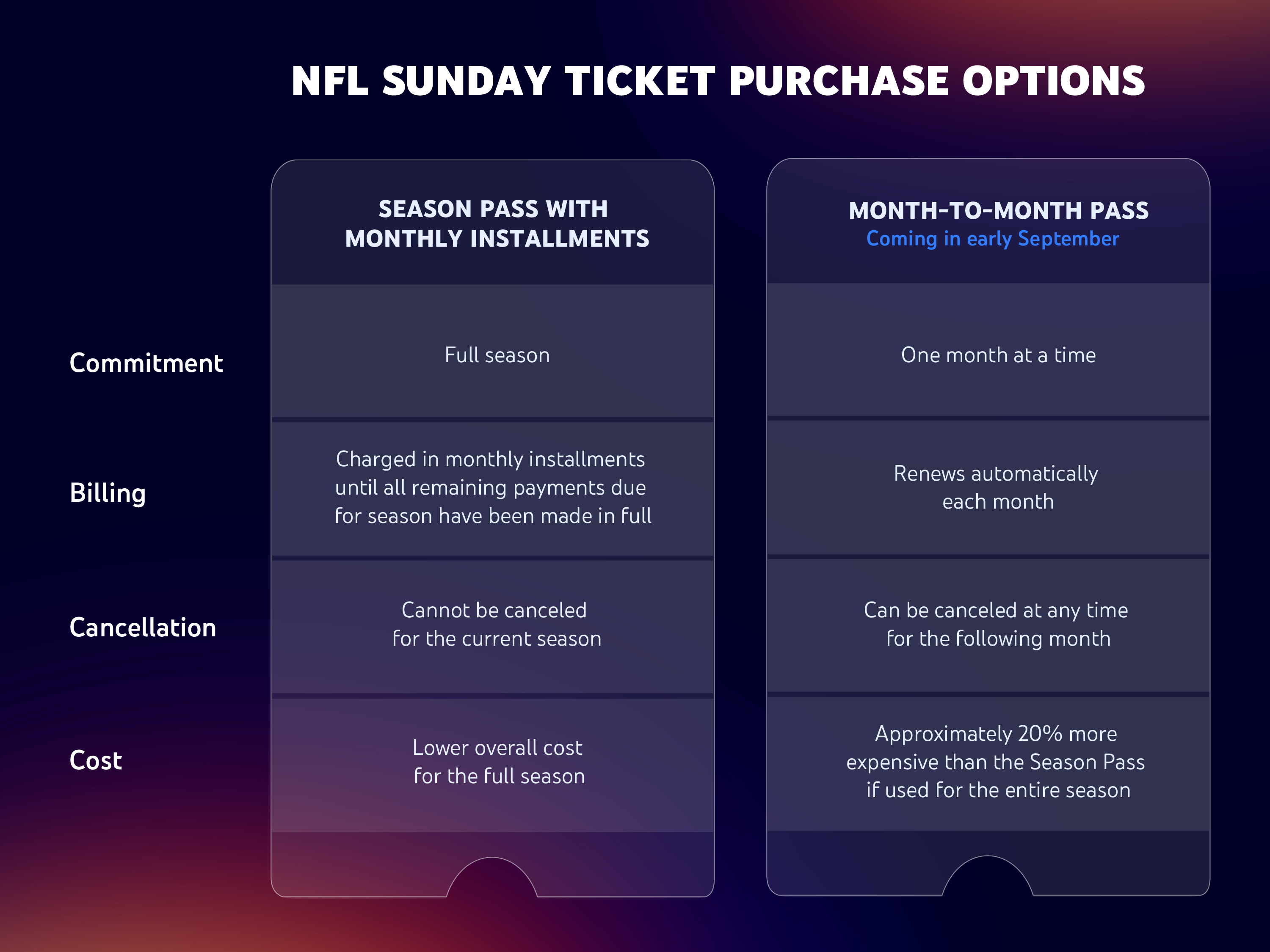 NFL SUNDAY TICKET PURCHASE OPTIONS

| | SEASON PASS WITH MONTHLY INSTALLMENTS | MONTH-TO-MONTH PASS Coming in early September |
|---|---|---|
| Commitment | Full season | One month at a time |
| Billing | Charged in monthly installments until all remaining payments due for season have been made in full | Renews automatically each month |
| Cancellation | Cannot be canceled for the current season | Can be canceled at any time for the following month |
| Cost | Lower overall cost for the full season | Approximately 20% more expensive than the Season Pass if used for the entire season |